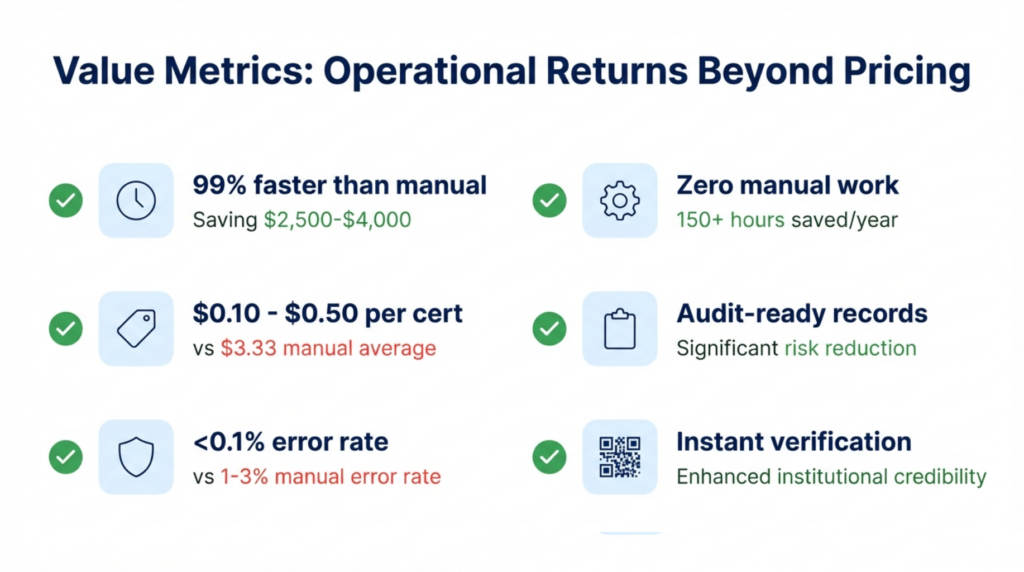 Value Metrics: Operational Returns Beyond Pricing

99% faster than manual
Saving \$2,500-\$4,000

\$0.10 - \$0.50 per cert
vs \$3.33 manual average

<0.1% error rate
vs 1-3% manual error rate

Zero manual work
150+ hours saved/year

Audit-ready records
Significant risk reduction

Instant verification
Enhanced institutional credibility